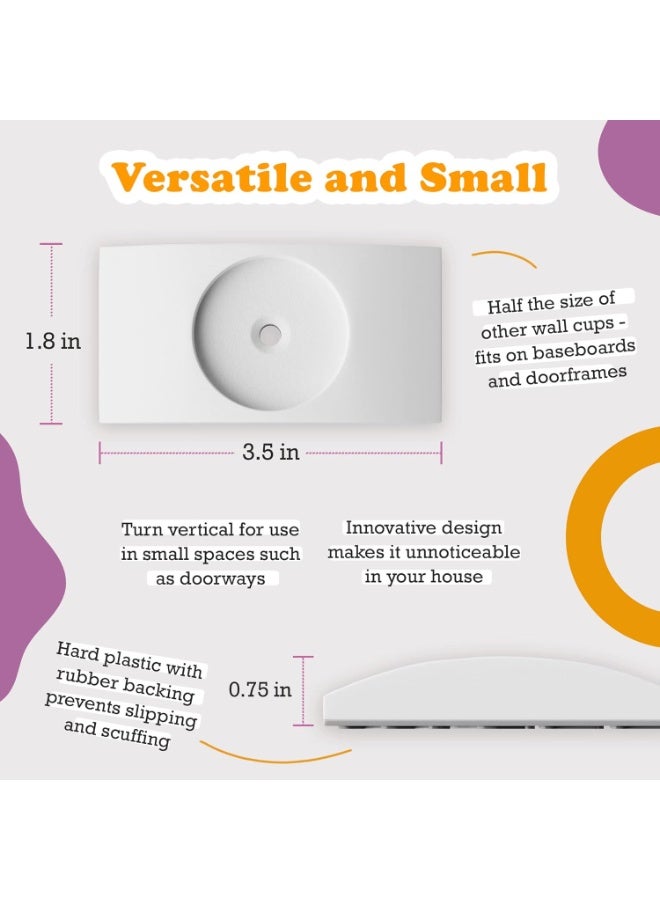 Versatile and Small

1.8 in

3.5 in

Half the size of other wall cups - fits on baseboards and doorframes

Turn vertical for use in small spaces such as doorways

Innovative design makes it unnoticeable in your house

Hard plastic with rubber backing prevents slipping and scuffing

0.75 in